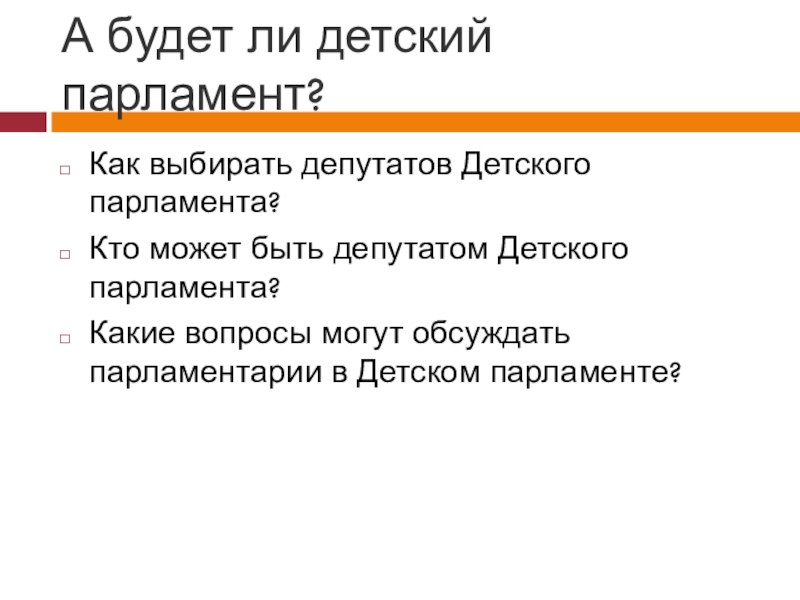 А будет ли детский парламент?

Как выбирать депутатов Детского парламента?

Кто может быть депутатом Детского парламента?

Какие вопросы могут обсуждать парламентарии в Детском парламенте?